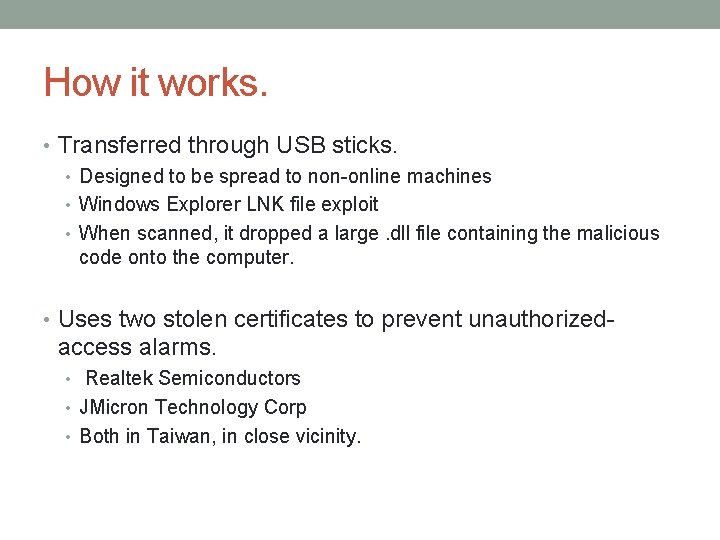 How it works.

• Transferred through USB sticks.
  • Designed to be spread to non-online machines
  • Windows Explorer LNK file exploit
  • When scanned, it dropped a large .dll file containing the malicious code onto the computer.

• Uses two stolen certificates to prevent unauthorized-access alarms.
  • Realtek Semiconductors
  • JMicron Technology Corp
  • Both in Taiwan, in close vicinity.